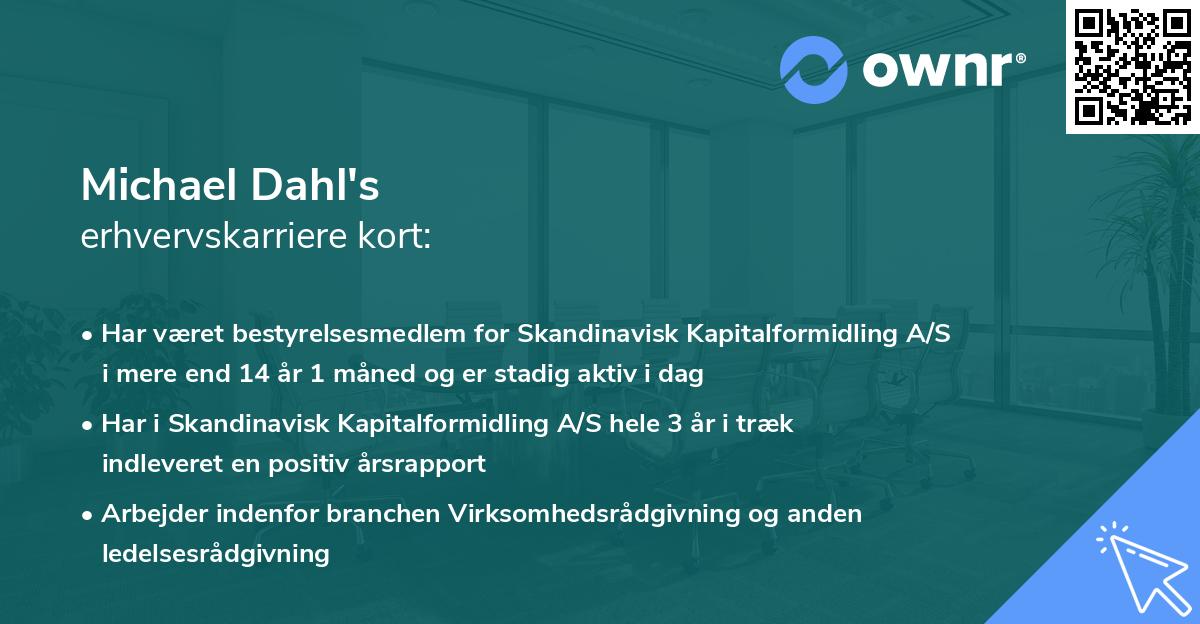 ownr®

Michael Dahl's
erhvervskarriere kort:

• Har været bestyrelsesmedlem for Skandinavisk Kapitalformidling A/S i mere end 14 år 1 måned og er stadig aktiv i dag

• Har i Skandinavisk Kapitalformidling A/S hele 3 år i træk indleveret en positiv årsrapport

• Arbejder indenfor branchen Virksomhedsrådgivning og anden ledelsesrådgivning